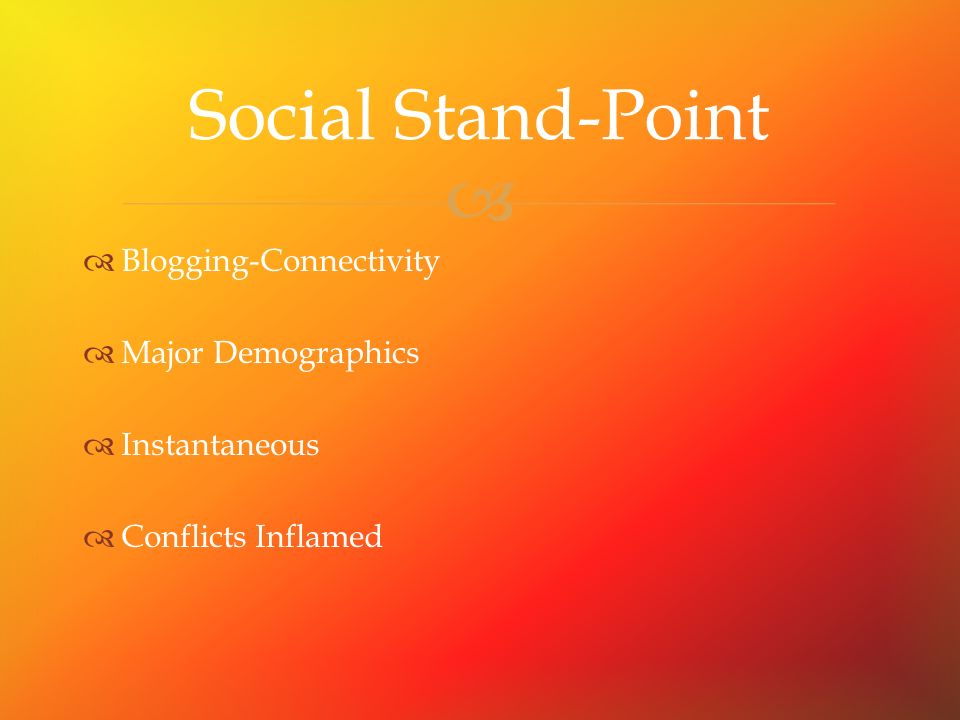 Social Stand-Point

Blogging-Connectivity

Major Demographics

Instantaneous

Conflicts Inflamed